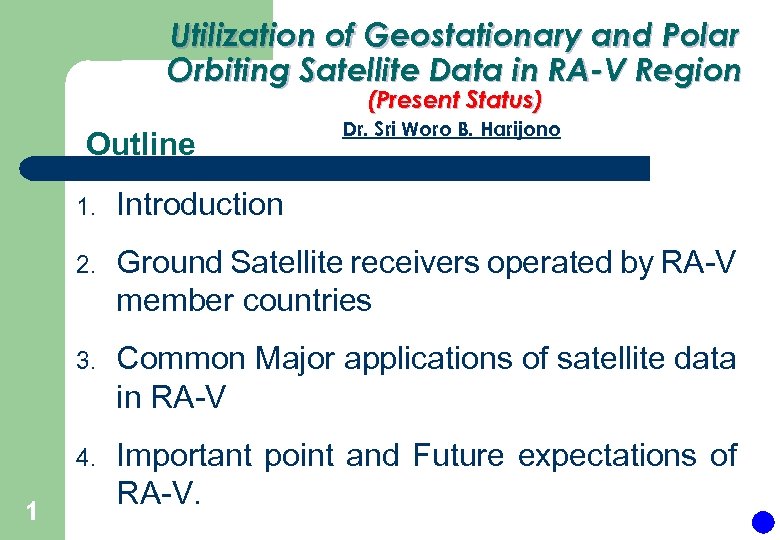 Utilization of Geostationary and Polar Orbiting Satellite Data in RA-V Region
(Present Status)

Dr. Sri Woro B. Harijono

Outline

1. Introduction

2. Ground Satellite receivers operated by RA-V member countries

3. Common Major applications of satellite data in RA-V

4. Important point and Future expectations of RA-V.

1